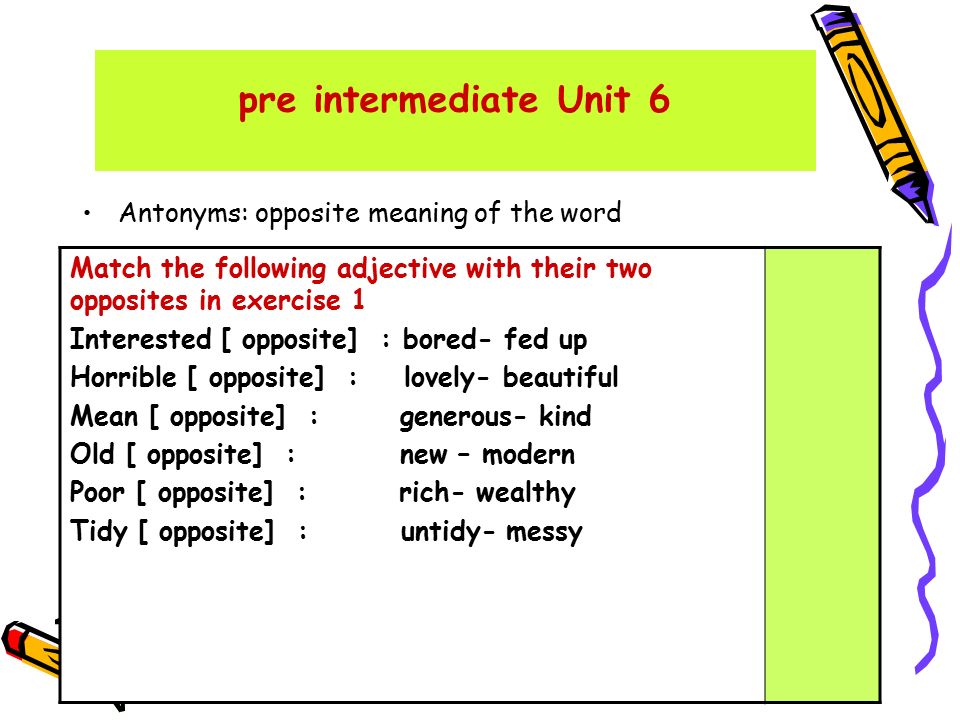 pre intermediate Unit 6

• Antonyms: opposite meaning of the word

Match the following adjective with their two opposites in exercise 1

Interested [ opposite] : bored- fed up

Horrible [ opposite] : lovely- beautiful

Mean [ opposite] : generous- kind

Old [ opposite] : new – modern

Poor [ opposite] : rich- wealthy

Tidy [ opposite] : untidy- messy